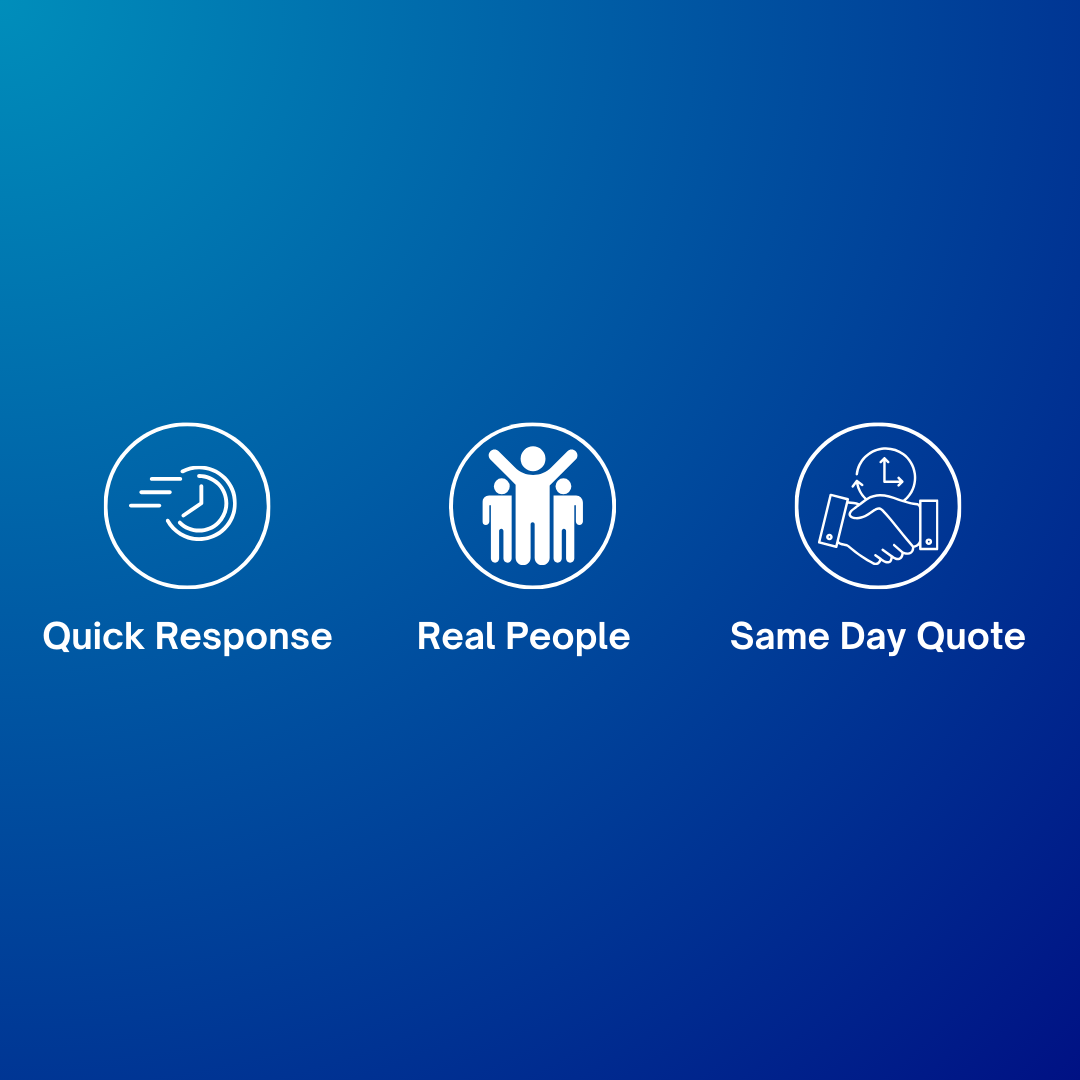 Quick Response

Real People

Same Day Quote